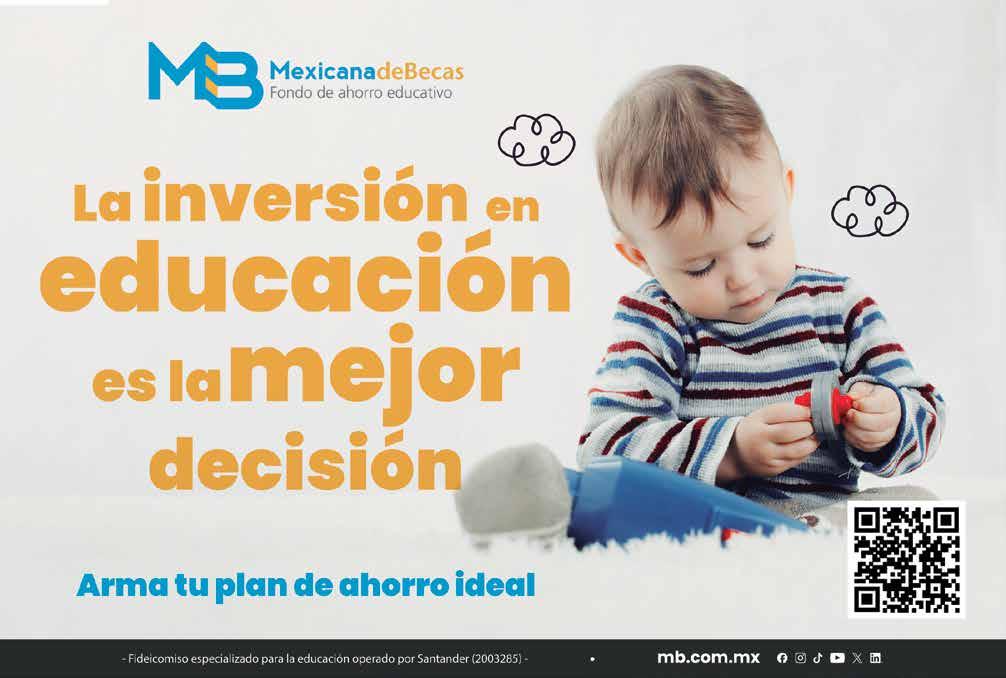 MB MexicanadeBecas
Fondo de ahorro educativo

La inversión en educación es la mejor decisión

Arma tu plan de ahorro ideal

- Fideicomiso especializado para la educación operado por Santander (2003285) -

mb.com.mx